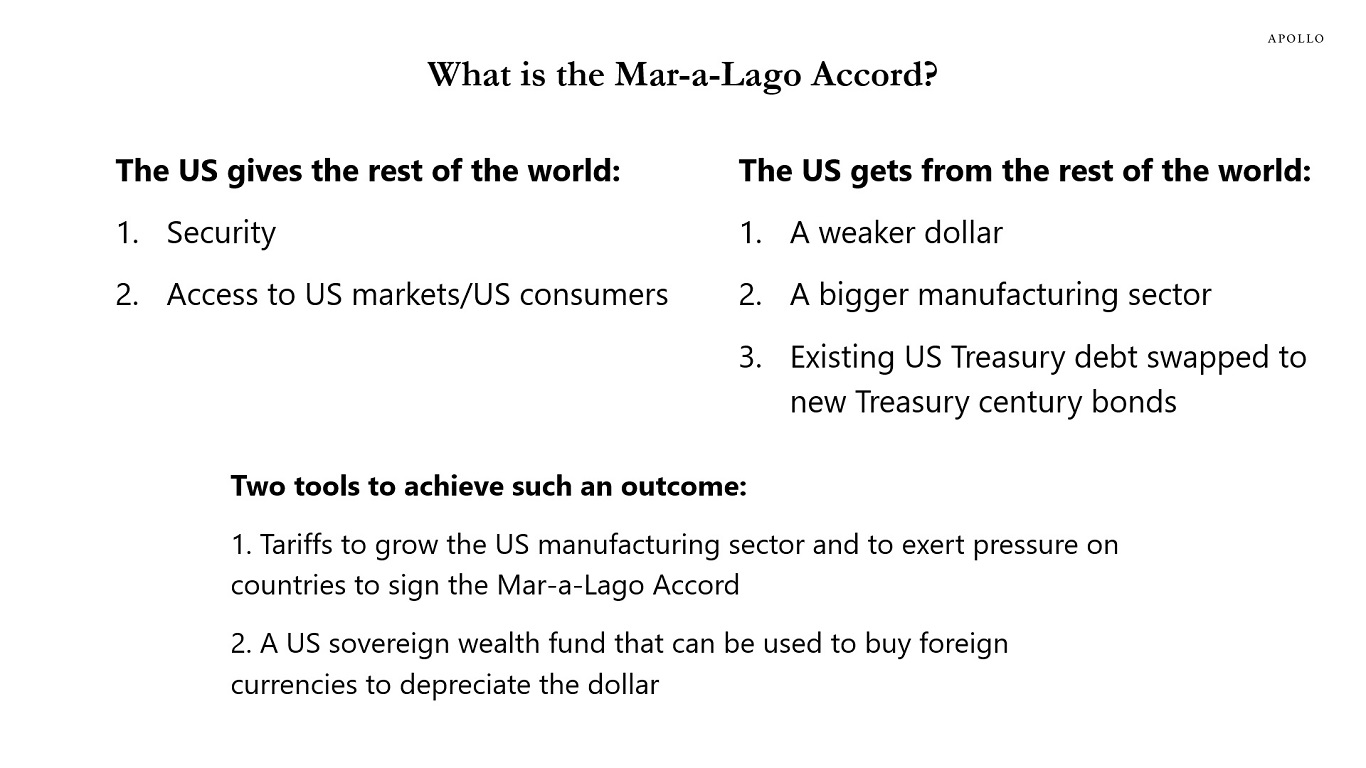 APOLLO

What is the Mar-a-Lago Accord?

The US gives the rest of the world:

1. Security

2. Access to US markets/US consumers

The US gets from the rest of the world:

1. A weaker dollar

2. A bigger manufacturing sector

3. Existing US Treasury debt swapped to new Treasury century bonds

Two tools to achieve such an outcome:

1. Tariffs to grow the US manufacturing sector and to exert pressure on countries to sign the Mar-a-Lago Accord

2. A US sovereign wealth fund that can be used to buy foreign currencies to depreciate the dollar